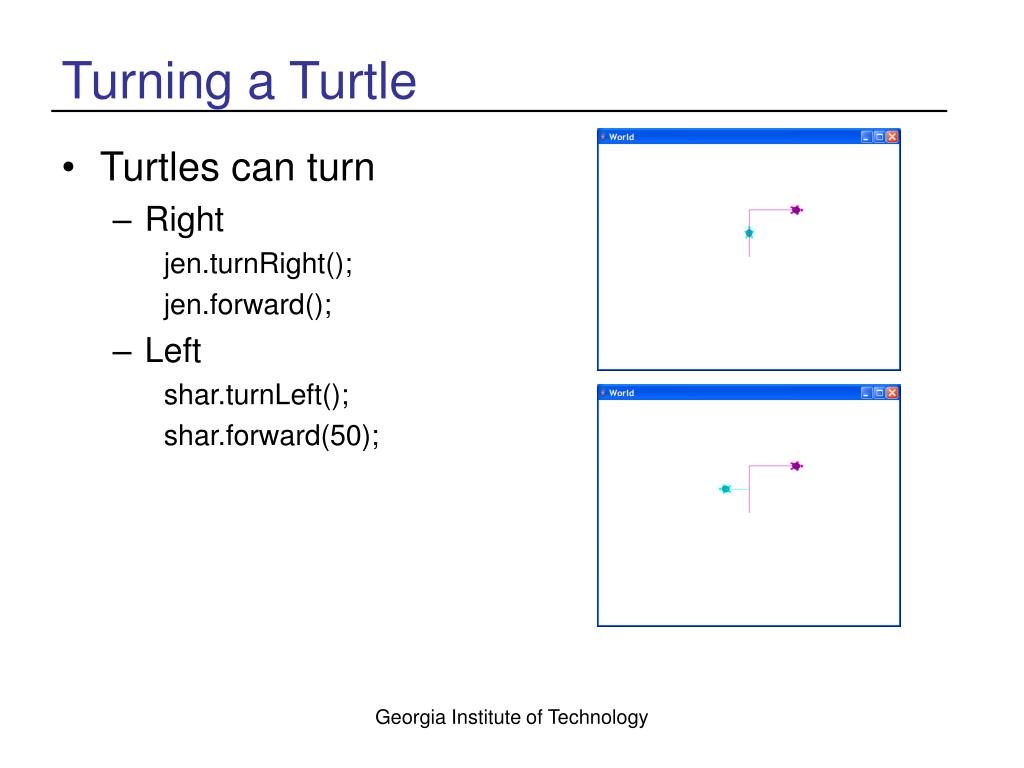 Turning a Turtle

• Turtles can turn

– Right

jen.turnRight();

jen.forward();

– Left

shar.turnLeft();

shar.forward(50);

World

World

Georgia Institute of Technology